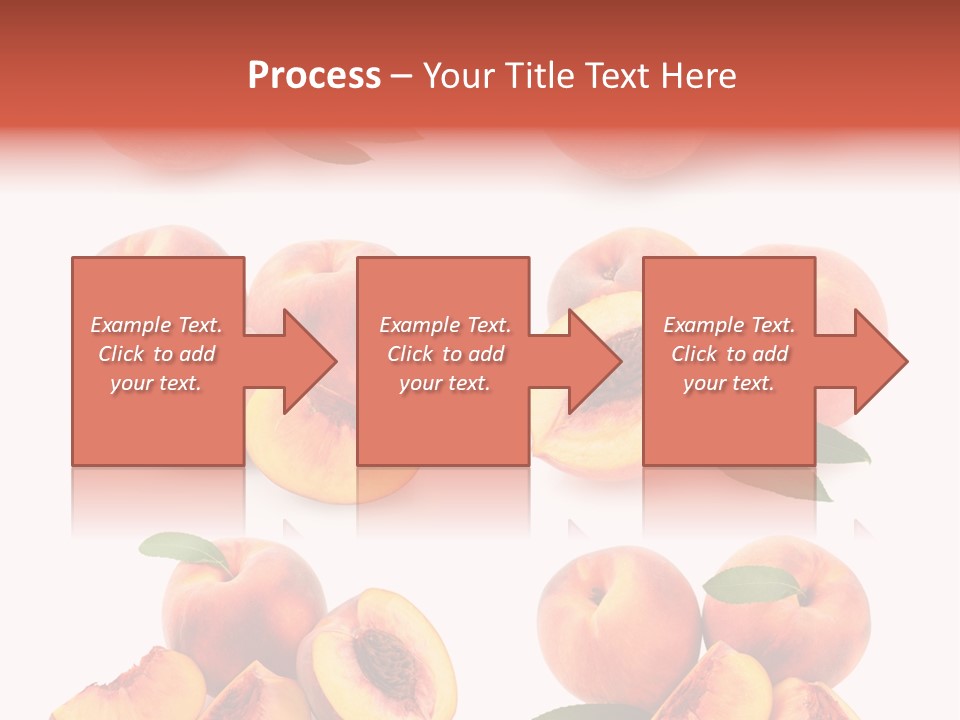 Process – Your Title Text Here

Example Text. Click to add your text.

Example Text. Click to add your text.

Example Text. Click to add your text.